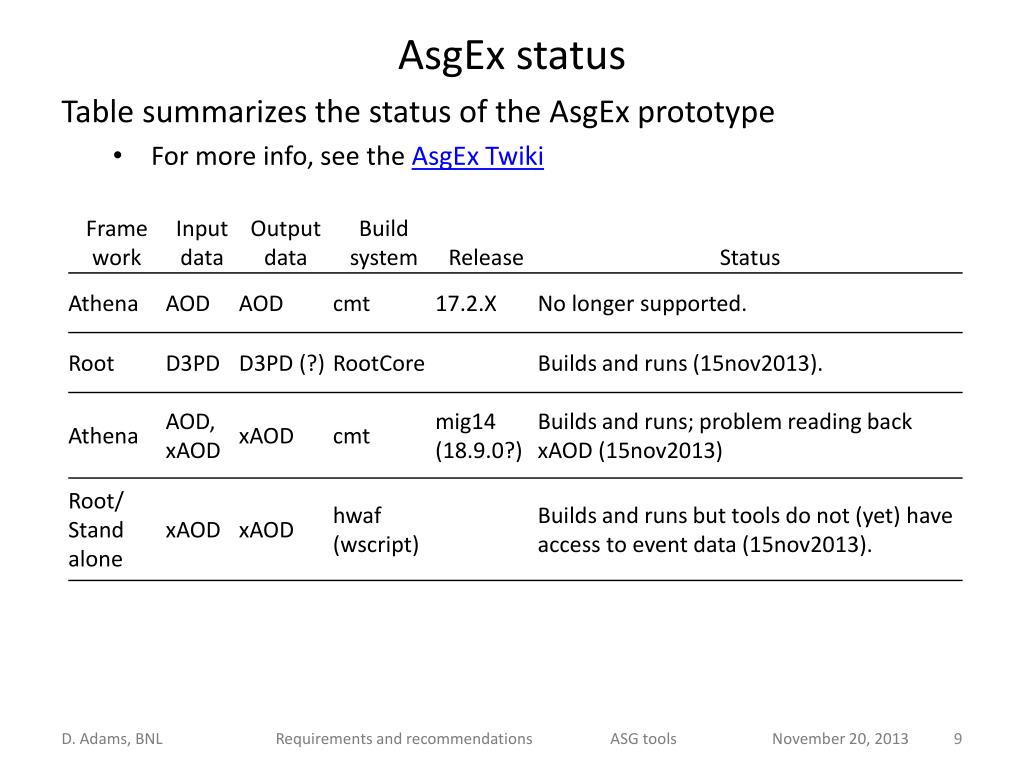 AsgEx status

Table summarizes the status of the AsgEx prototype

• For more info, see the AsgEx Twiki

| Frame work | Input data | Output data | Build system | Release | Status |
|---|---|---|---|---|---|
| Athena | AOD | AOD | cmt | 17.2.X | No longer supported. |
| Root | D3PD | D3PD (?) | RootCore | | Builds and runs (15nov2013). |
| Athena | AOD, xAOD | xAOD | cmt | mig14 (18.9.0?) | Builds and runs; problem reading back xAOD (15nov2013) |
| Root/ Stand alone | xAOD | xAOD | hwaf (wscript) | | Builds and runs but tools do not (yet) have access to event data (15nov2013). |

D. Adams, BNL   Requirements and recommendations   ASG tools   November 20, 2013   9